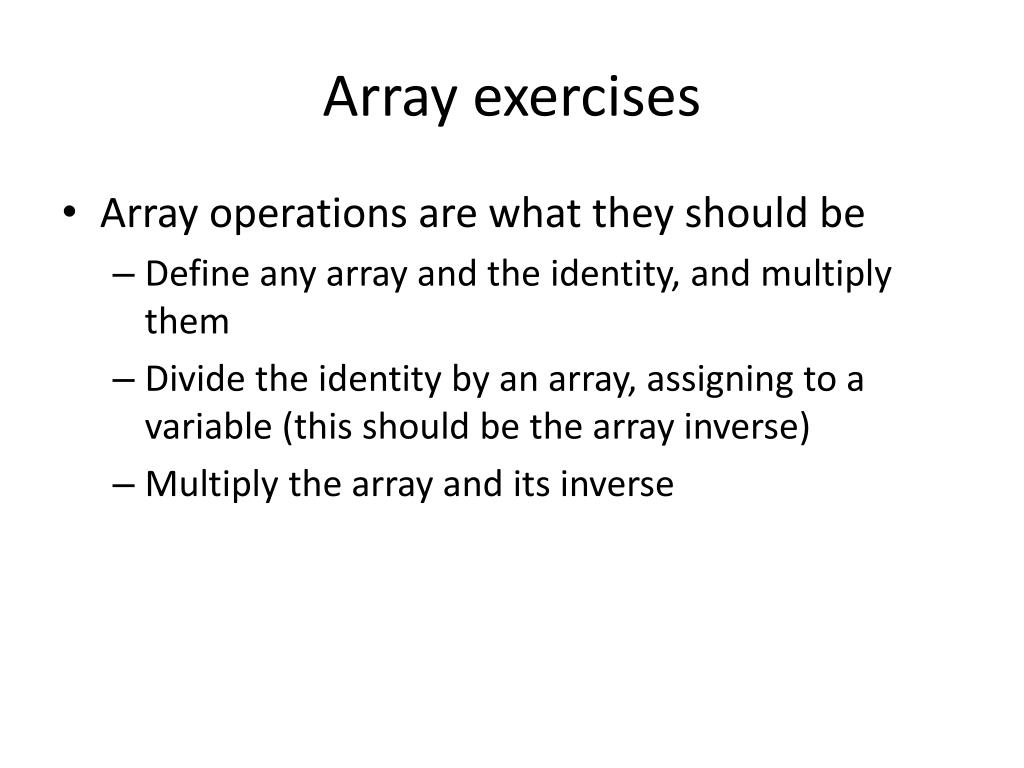 Array exercises

• Array operations are what they should be
– Define any array and the identity, and multiply them
– Divide the identity by an array, assigning to a variable (this should be the array inverse)
– Multiply the array and its inverse